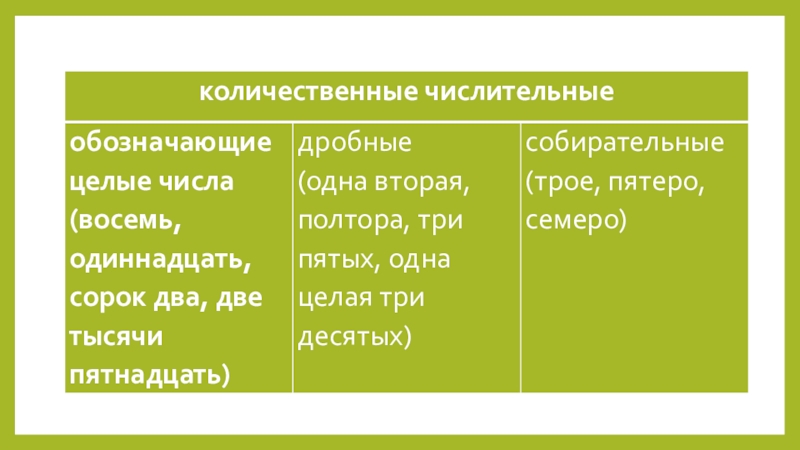 | количественные числительные | | |
|---|---|---|
| обозначающие целые числа (восемь, одиннадцать, сорок два, две тысячи пятнадцать) | дробные (одна вторая, полтора, три пятых, одна целая три десятых) | собирательные (трое, пятеро, семеро) |